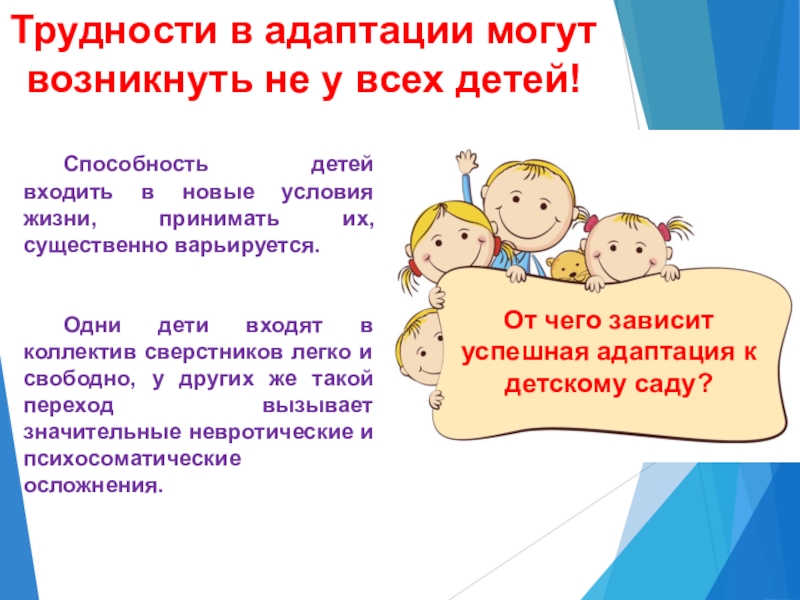 Трудности в адаптации могут возникнуть не у всех детей!

Способность детей входить в новые условия жизни, принимать их, существенно варьируется.

Одни дети входят в коллектив сверстников легко и свободно, у других же такой переход вызывает значительные невротические и психосоматические осложнения.

От чего зависит успешная адаптация к детскому саду?